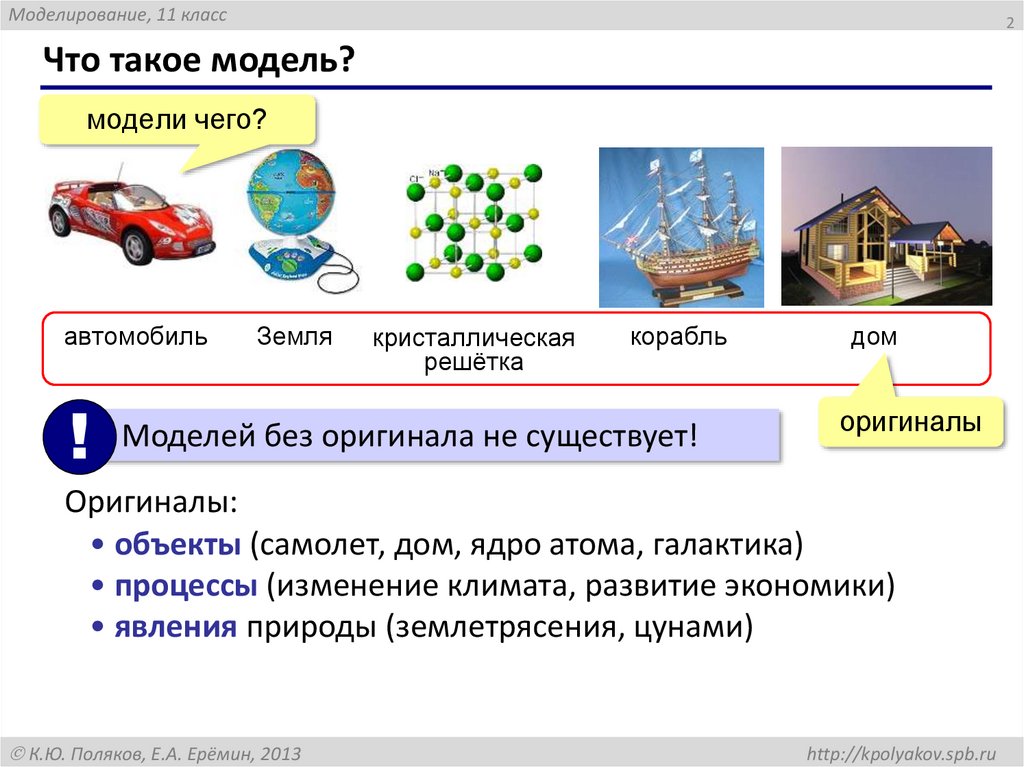 Моделирование, 11 класс

2

Что такое модель?

модели чего?

Cl⁻ Na⁺

автомобиль Земля кристаллическая решётка корабль дом

оригиналы

! Моделей без оригинала не существует!

Оригиналы:

• объекты (самолет, дом, ядро атома, галактика)
• процессы (изменение климата, развитие экономики)
• явления природы (землетрясения, цунами)

© К.Ю. Поляков, Е.А. Ерёмин, 2013

http://kpolyakov.spb.ru